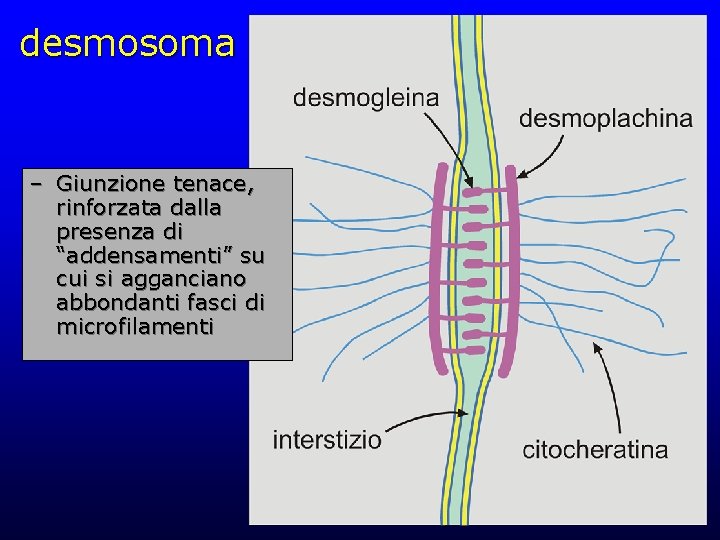 desmosoma

– Giunzione tenace, rinforzata dalla presenza di “addensamenti” su cui si agganciano abbondanti fasci di microfilamenti

desmogleina

desmoplachina

interstizio

citocheratina